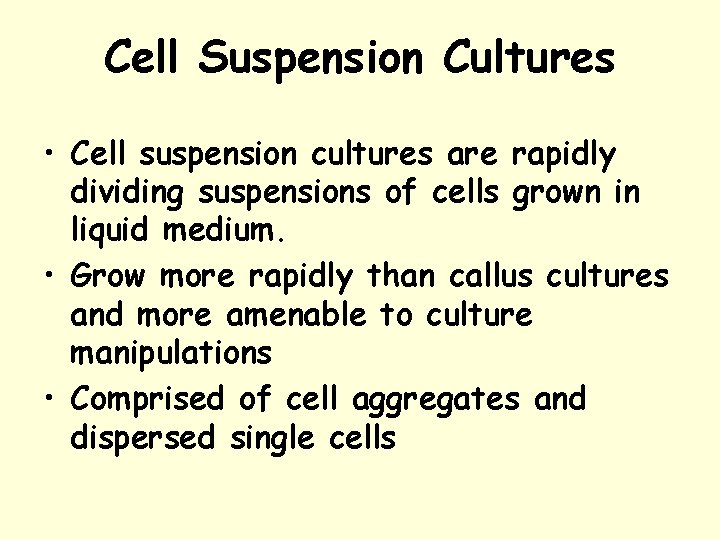 Cell Suspension Cultures

• Cell suspension cultures are rapidly dividing suspensions of cells grown in liquid medium.
• Grow more rapidly than callus cultures and more amenable to culture manipulations
• Comprised of cell aggregates and dispersed single cells